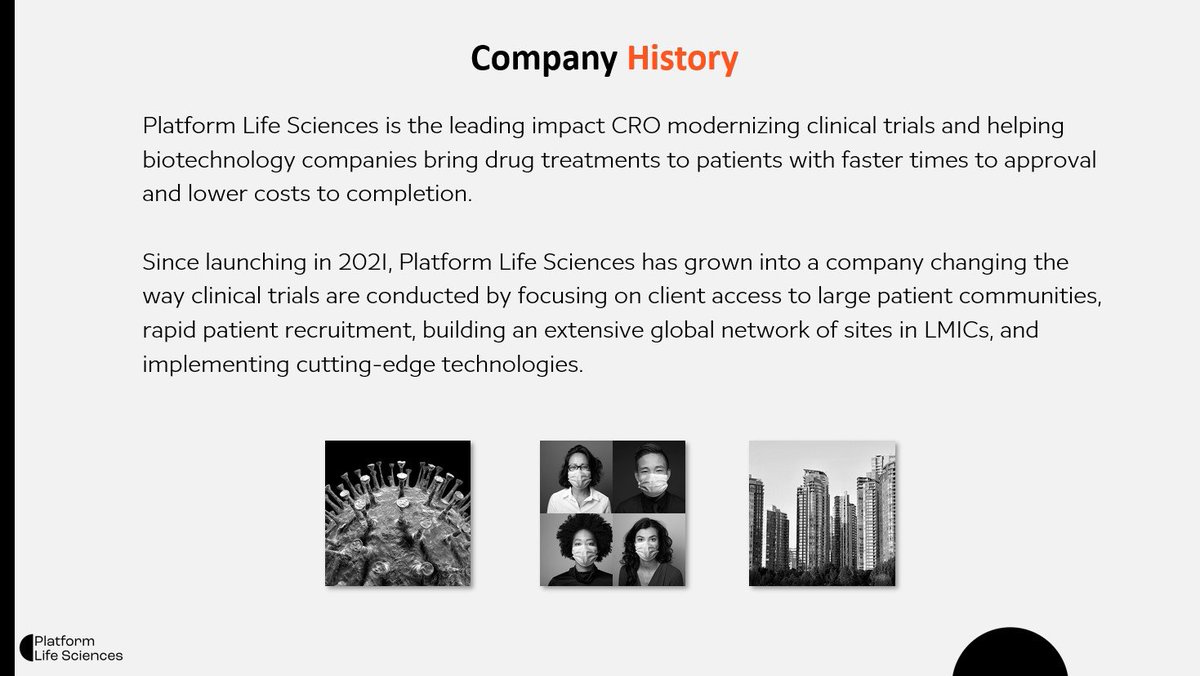 Company History

Platform Life Sciences is the leading impact CRO modernizing clinical trials and helping biotechnology companies bring drug treatments to patients with faster times to approval and lower costs to completion.

Since launching in 2021, Platform Life Sciences has grown into a company changing the way clinical trials are conducted by focusing on client access to large patient communities, rapid patient recruitment, building an extensive global network of sites in LMICs, and implementing cutting-edge technologies.

Platform
Life Sciences